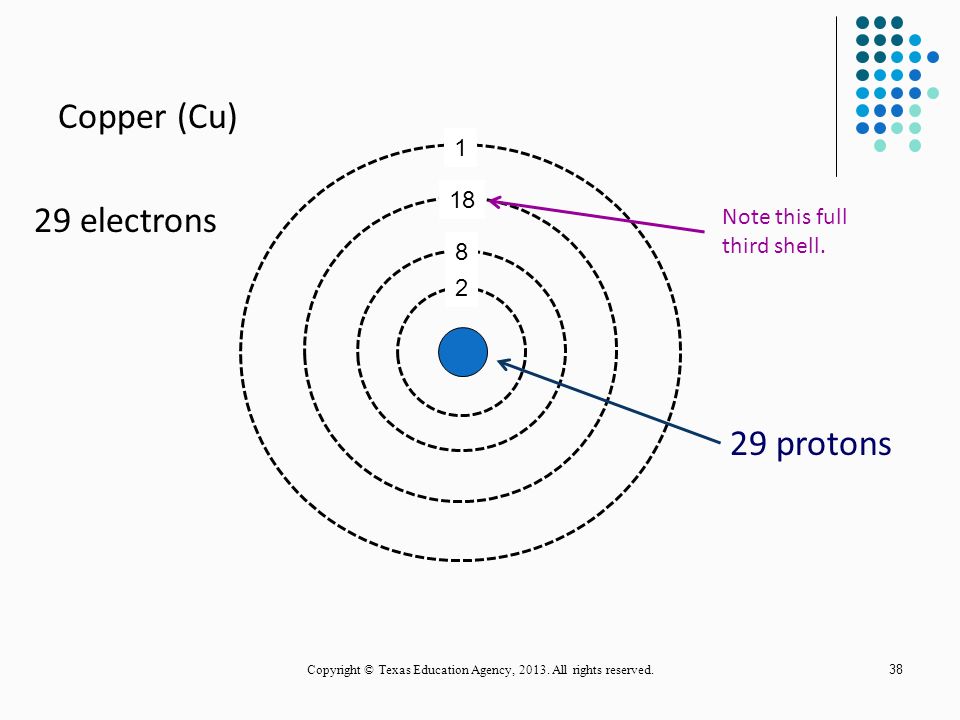 Copper (Cu)

29 electrons

1

18

8

2

Note this full third shell.

29 protons

Copyright © Texas Education Agency, 2013. All rights reserved.

38